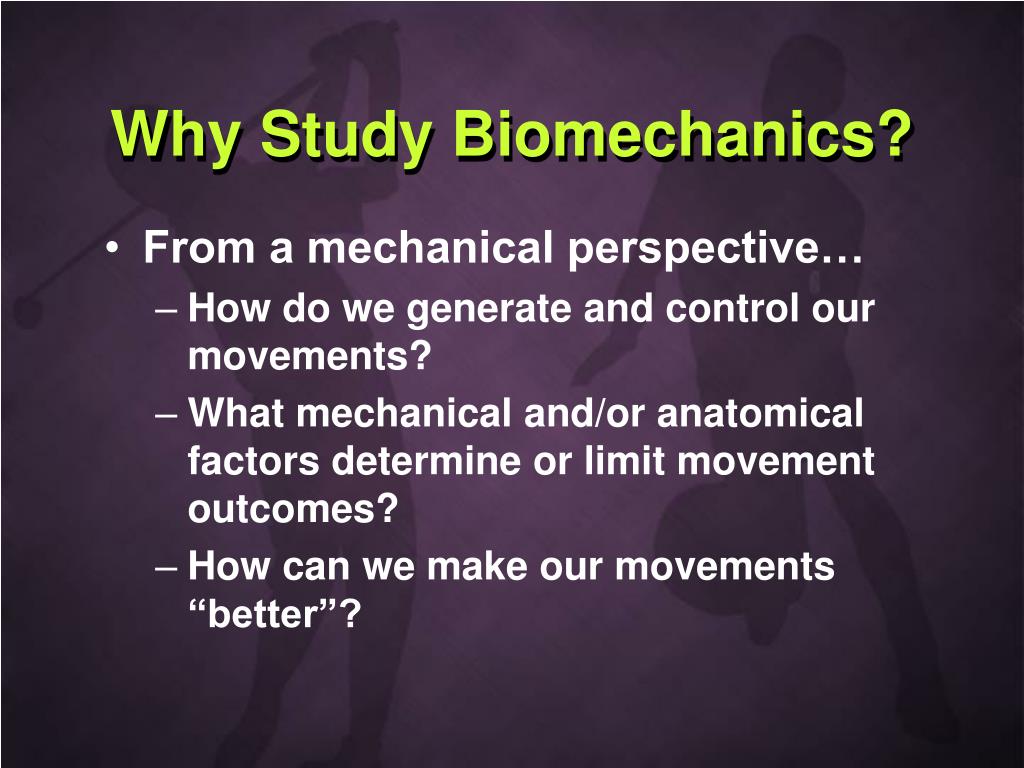 Why Study Biomechanics?

• From a mechanical perspective…
– How do we generate and control our movements?
– What mechanical and/or anatomical factors determine or limit movement outcomes?
– How can we make our movements “better”?